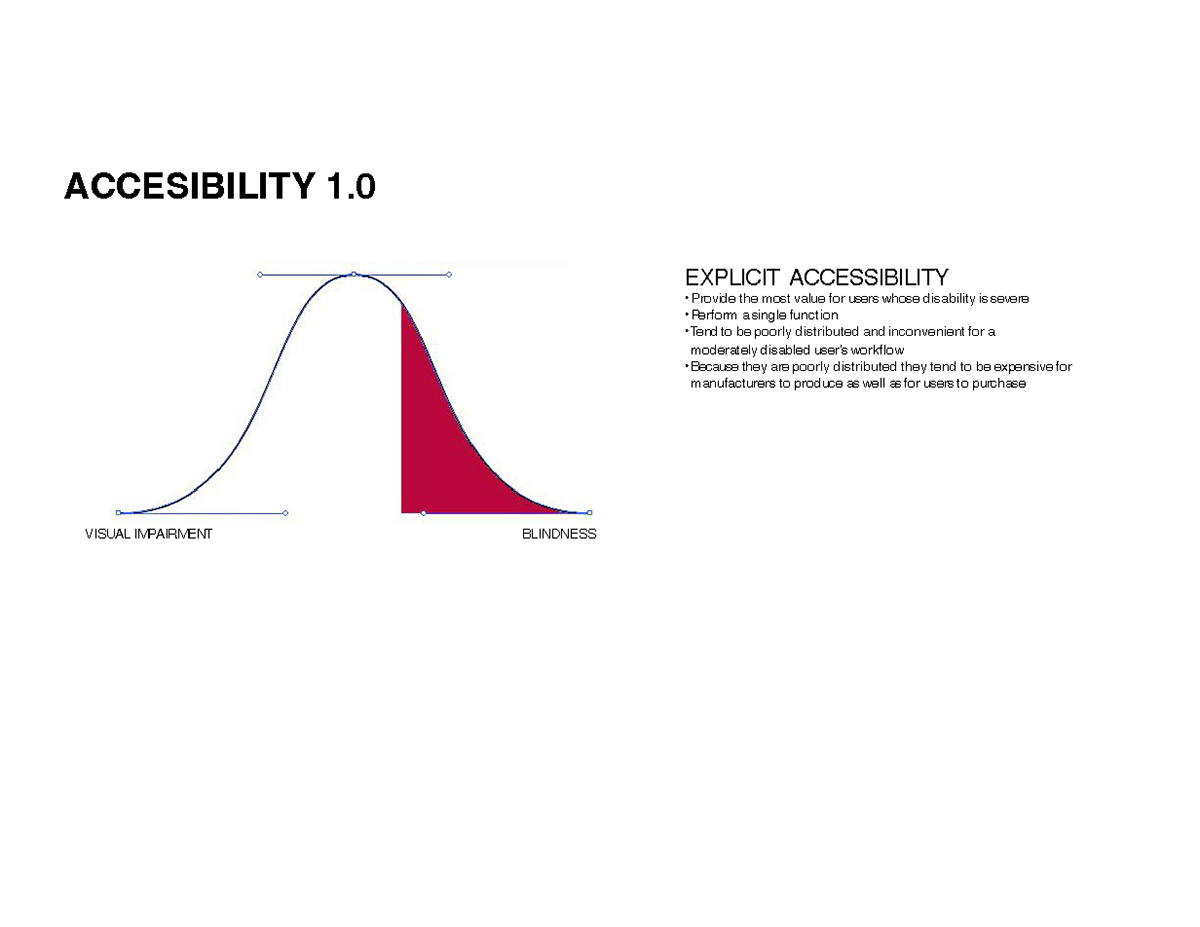 ACCESIBILITY 1.0

VISUAL IMPAIRMENT

BLINDNESS

EXPLICIT ACCESSIBILITY
• Provide the most value for users whose disability is severe
• Perform a single function
• Tend to be poorly distributed and inconvenient for a moderately disabled user's workflow
• Because they are poorly distributed they tend to be expensive for manufacturers to produce as well as for users to purchase